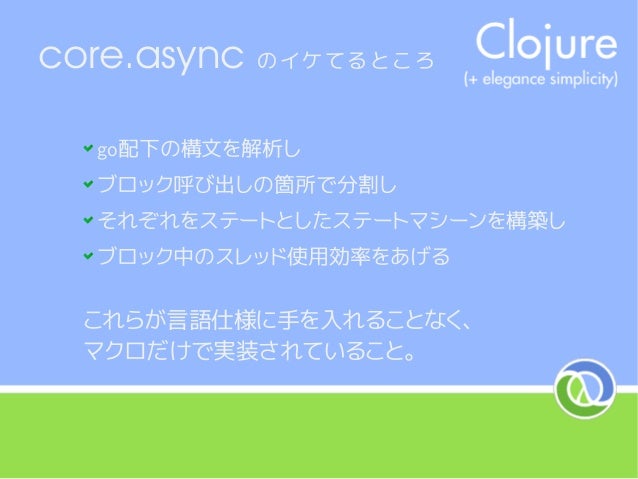 core.async のイケてるところ

Clojure
(+ elegance simplicity)

go配下の構文を解析し
ブロック呼び出しの箇所で分割し
それぞれをステートとしたステートマシーンを構築し
ブロック中のスレッド使用効率をあげる

これらが言語仕様に手を入れることなく、
マクロだけで実装されていること。